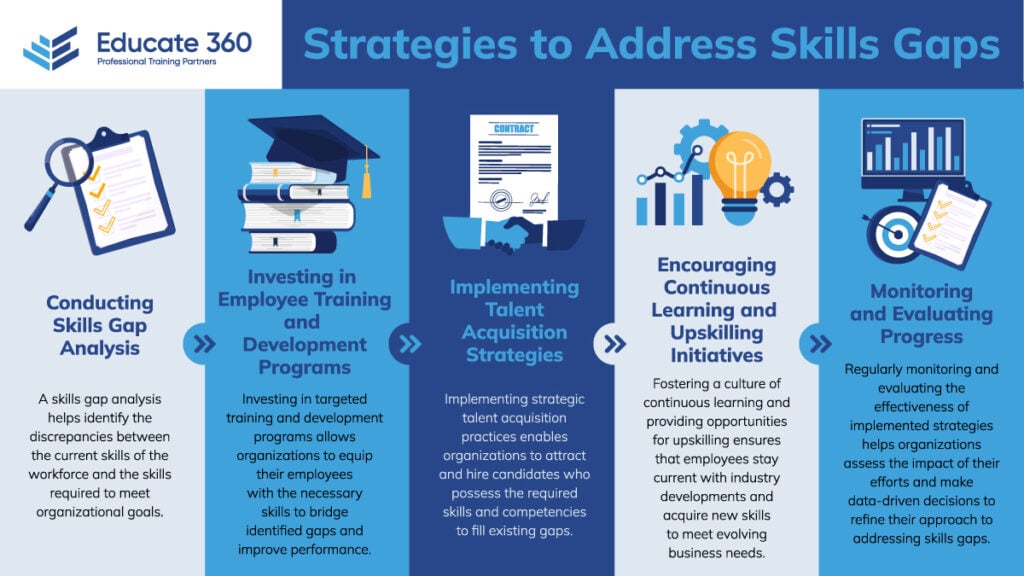 Educate 360
Professional Training Partners

Strategies to Address Skills Gaps

Conducting Skills Gap Analysis

A skills gap analysis helps identify the discrepancies between the current skills of the workforce and the skills required to meet organizational goals.

Investing in Employee Training and Development Programs

Investing in targeted training and development programs allows organizations to equip their employees with the necessary skills to bridge identified gaps and improve performance.

CONTRACT

Implementing Talent Acquisition Strategies

Implementing strategic talent acquisition practices enables organizations to attract and hire candidates who possess the required skills and competencies to fill existing gaps.

Encouraging Continuous Learning and Upskilling Initiatives

Fostering a culture of continuous learning and providing opportunities for upskilling ensures that employees stay current with industry developments and acquire new skills to meet evolving business needs.

Monitoring and Evaluating Progress

Regularly monitoring and evaluating the effectiveness of implemented strategies helps organizations assess the impact of their efforts and make data-driven decisions to refine their approach to addressing skills gaps.